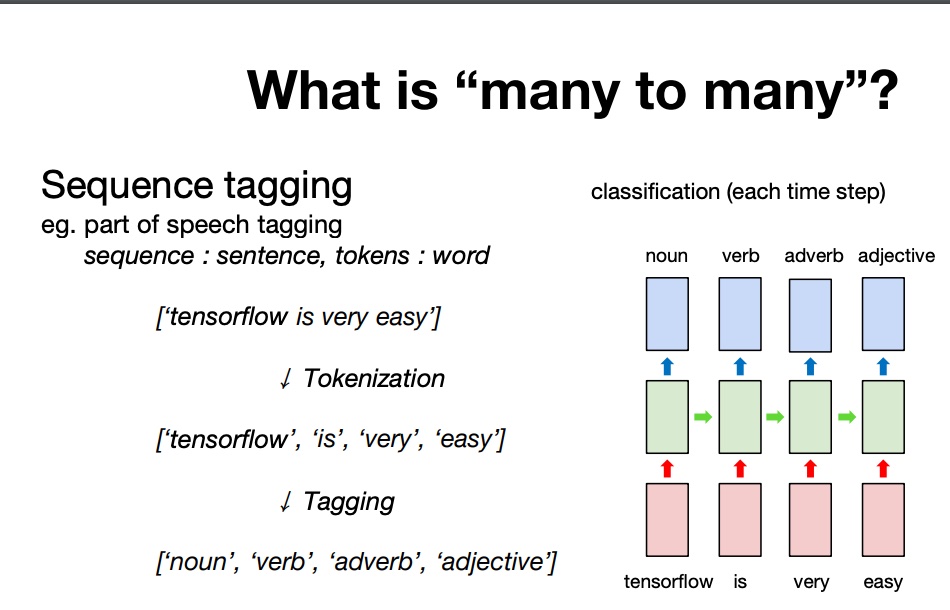 What is “many to many”?

Sequence tagging
eg. part of speech tagging
sequence : sentence, tokens : word

[‘tensorflow is very easy’]

↓ Tokenization

[‘tensorflow’, ‘is’, ‘very’, ‘easy’]

↓ Tagging

[‘noun’, ‘verb’, ‘adverb’, ‘adjective’]

classification (each time step)

noun verb adverb adjective

tensorflow is very easy